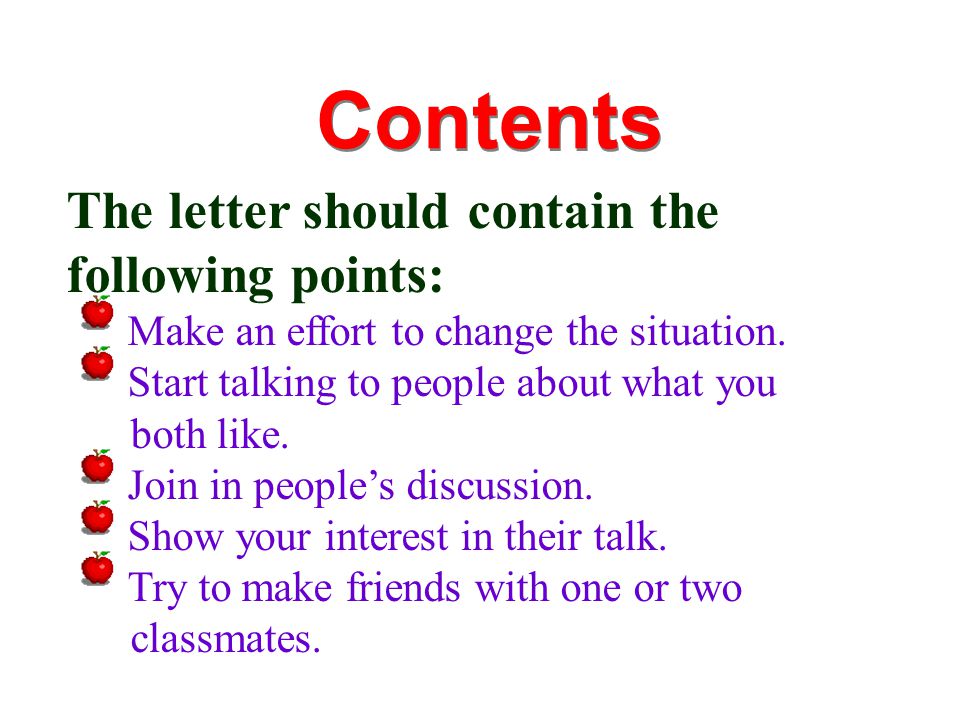 Contents

The letter should contain the following points:

Make an effort to change the situation.
Start talking to people about what you both like.
Join in people’s discussion.
Show your interest in their talk.
Try to make friends with one or two classmates.